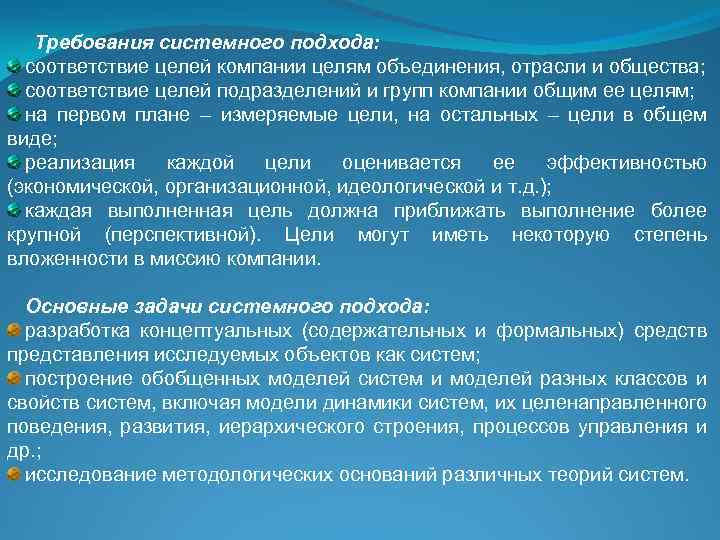 Требования системного подхода:
соответствие целей компании целям объединения, отрасли и общества;
соответствие целей подразделений и групп компании общим ее целям;
на первом плане – измеряемые цели, на остальных – цели в общем виде;
реализация каждой цели оценивается ее эффективностью (экономической, организационной, идеологической и т.д.);
каждая выполненная цель должна приближать выполнение более крупной (перспективной). Цели могут иметь некоторую степень вложенности в миссию компании.

Основные задачи системного подхода:
разработка концептуальных (содержательных и формальных) средств представления исследуемых объектов как систем;
построение обобщенных моделей систем и моделей разных классов и свойств систем, включая модели динамики систем, их целенаправленного поведения, развития, иерархического строения, процессов управления и др.;
исследование методологических оснований различных теорий систем.